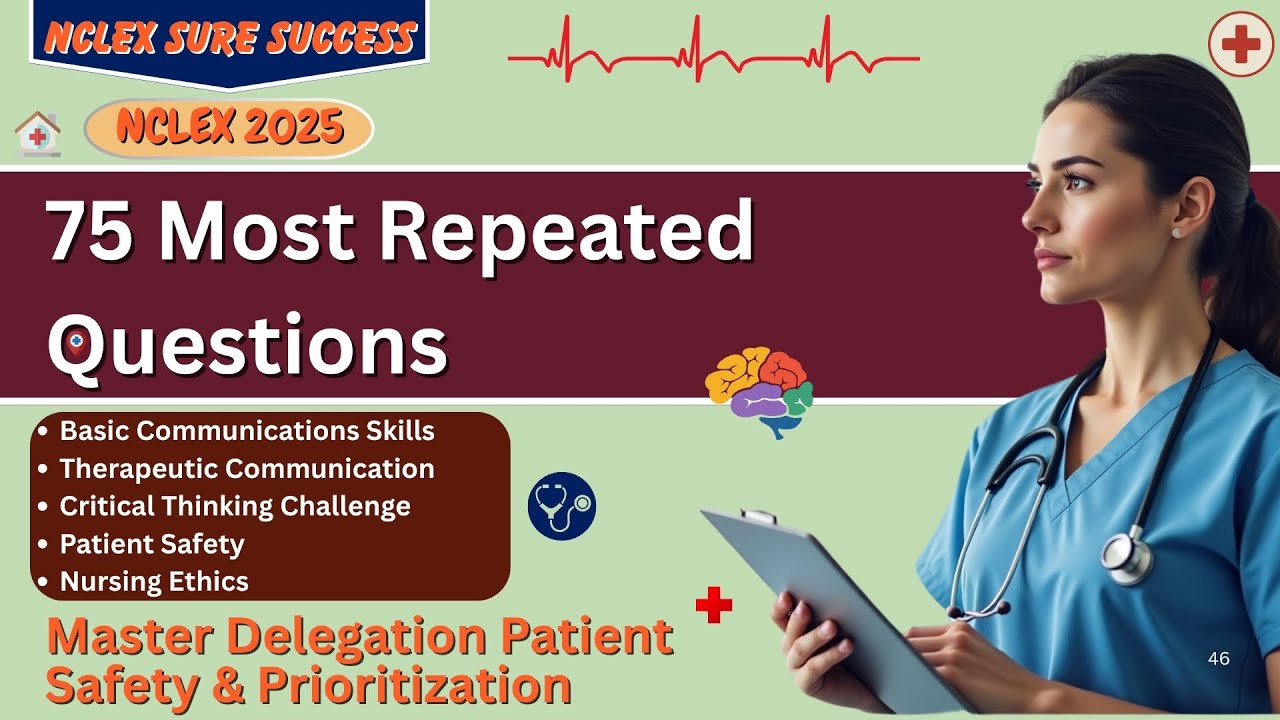 NCLEX SURE SUCCESS

NCLEX 2025

75 Most Repeated Questions

• Basic Communications Skills
• Therapeutic Communication
• Critical Thinking Challenge
• Patient Safety
• Nursing Ethics

Master Delegation Patient Safety & Prioritization

46